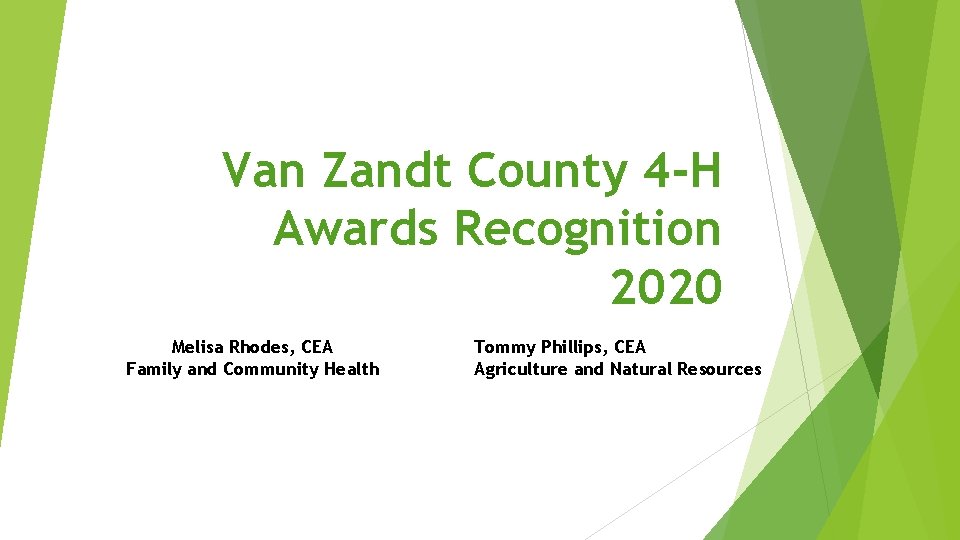 Van Zandt County 4-H Awards Recognition 2020

Melisa Rhodes, CEA
Family and Community Health

Tommy Phillips, CEA
Agriculture and Natural Resources